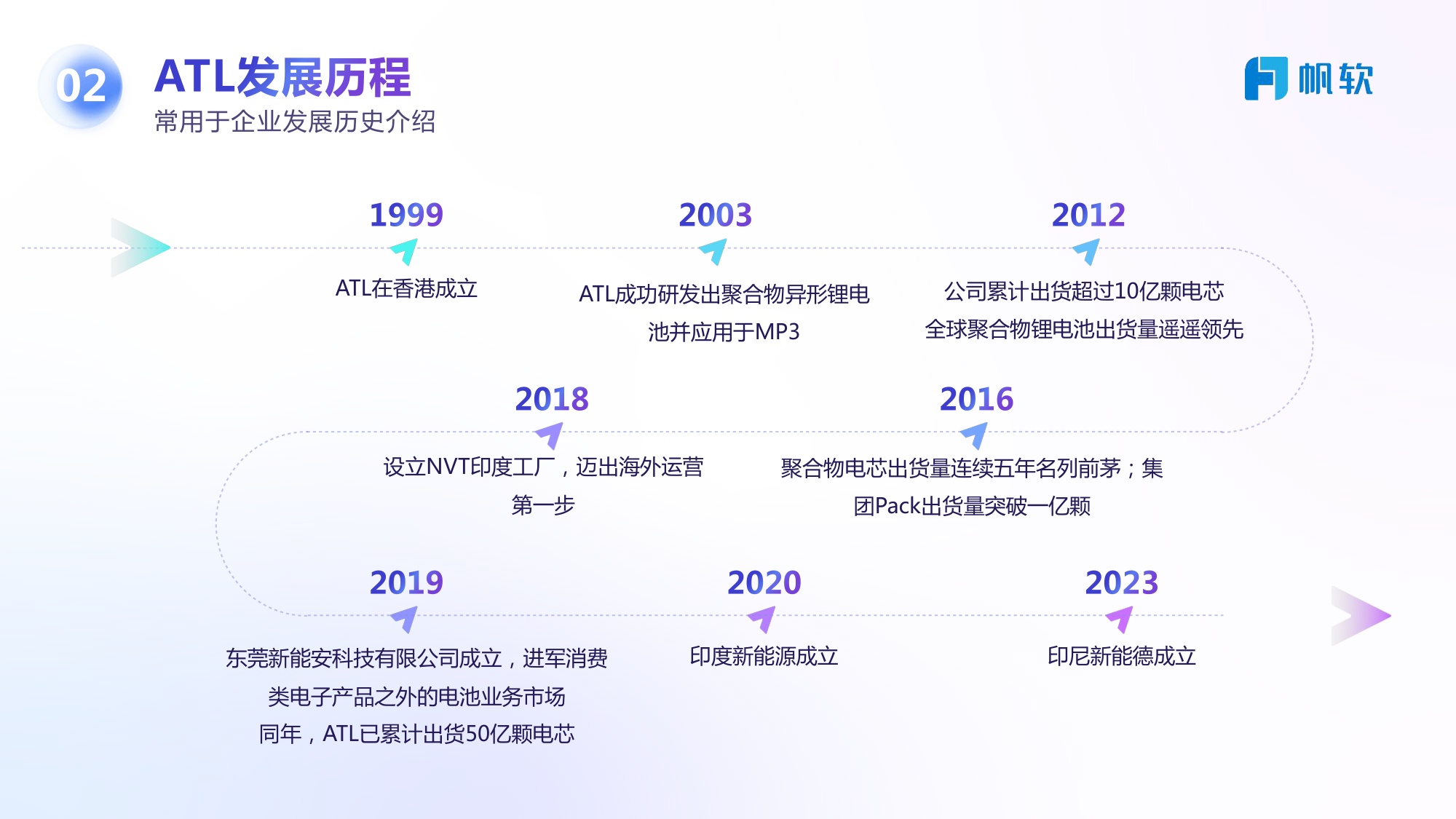 02

ATL发展历程

常用于企业发展历史介绍

帆软

1999

ATL在香港成立

2003

ATL成功研发出聚合物异形锂电池并应用于MP3

2012

公司累计出货超过10亿颗电芯
全球聚合物锂电池出货量遥遥领先

2018

设立NVT印度工厂，迈出海外运营第一步

2016

聚合物电芯出货量连续五年名列前茅；集团Pack出货量突破一亿颗

2019

东莞新能安科技有限公司成立，进军消费类电子产品之外的电池业务市场
同年，ATL已累计出货50亿颗电芯

2020

印度新能源成立

2023

印尼新能德成立